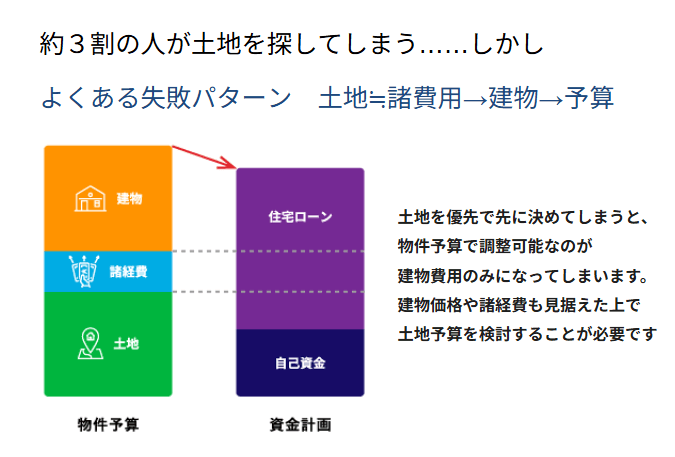 約３割の人が土地を探してしまう……しかし

よくある失敗パターン　土地≒諸費用→建物→予算

建物

諸経費

土地

物件予算

住宅ローン

自己資金

資金計画

土地を優先で先に決めてしまうと、
物件予算で調整可能なのが
建物費用のみになってしまいます。
建物価格や諸経費も見据えた上で
土地予算を検討することが必要です